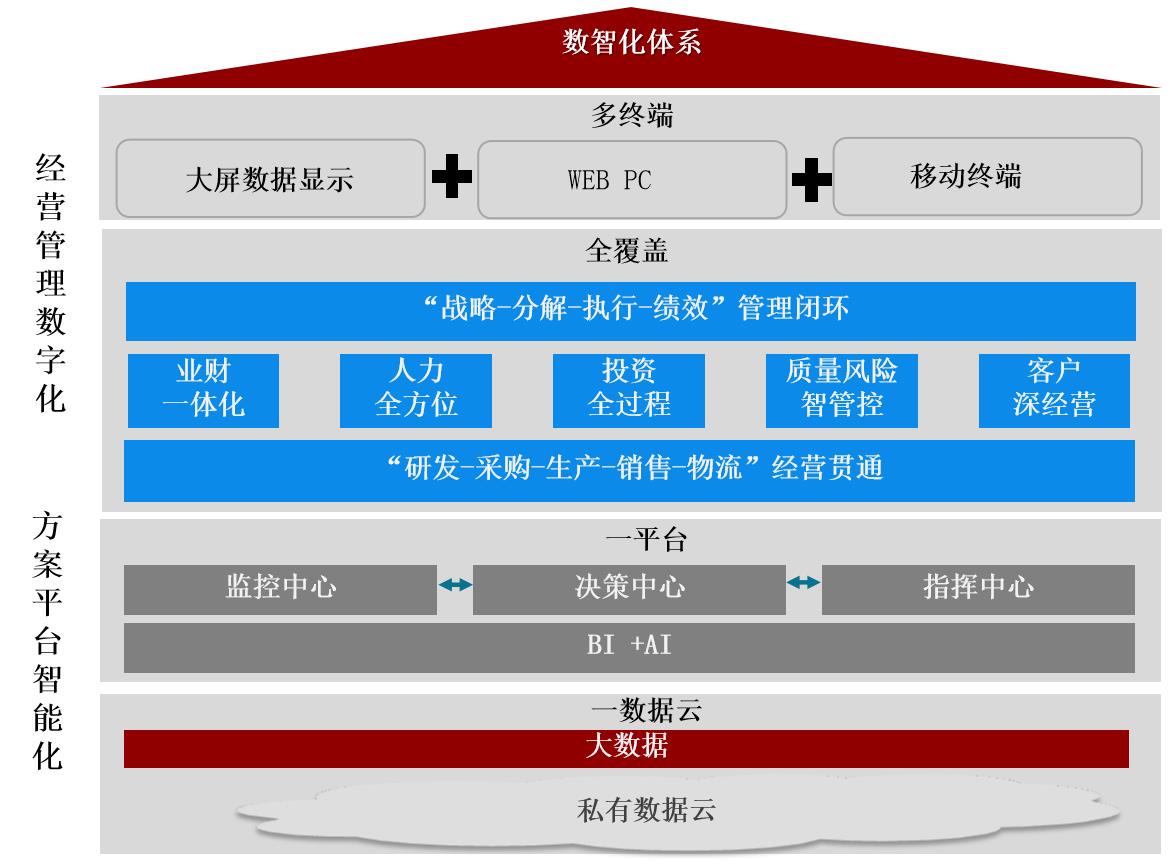 数智化体系

经营管理数字化

多终端

大屏数据显示 WEB PC 移动终端

全覆盖

“战略-分解-执行-绩效”管理闭环

业财一体化

人力全方位

投资全过程

质量风险智管控

客户深经营

“研发-采购-生产-销售-物流”经营贯通

方案平台智能化

一平台

监控中心 决策中心 指挥中心

BI +AI

一数据云

大数据

私有数据云